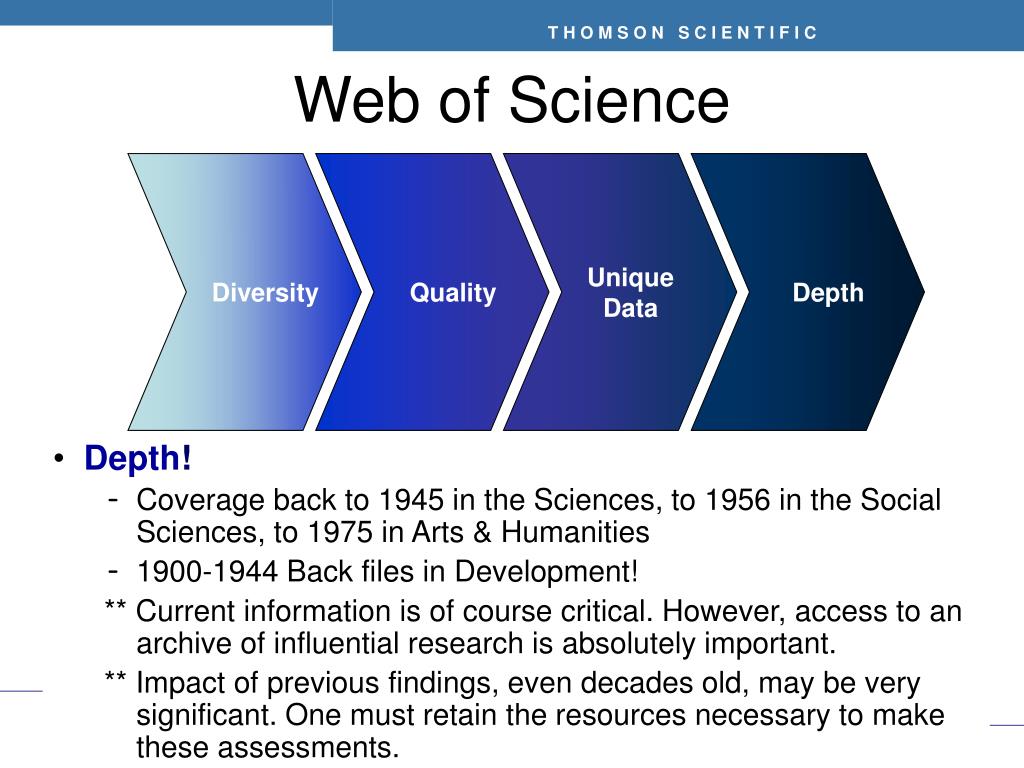 THOMSON SCIENTIFIC

Web of Science

Diversity

Quality

Unique Data

Depth

• Depth!
 - Coverage back to 1945 in the Sciences, to 1956 in the Social Sciences, to 1975 in Arts & Humanities
 - 1900-1944 Back files in Development!
 ** Current information is of course critical. However, access to an archive of influential research is absolutely important.
 ** Impact of previous findings, even decades old, may be very significant. One must retain the resources necessary to make these assessments.